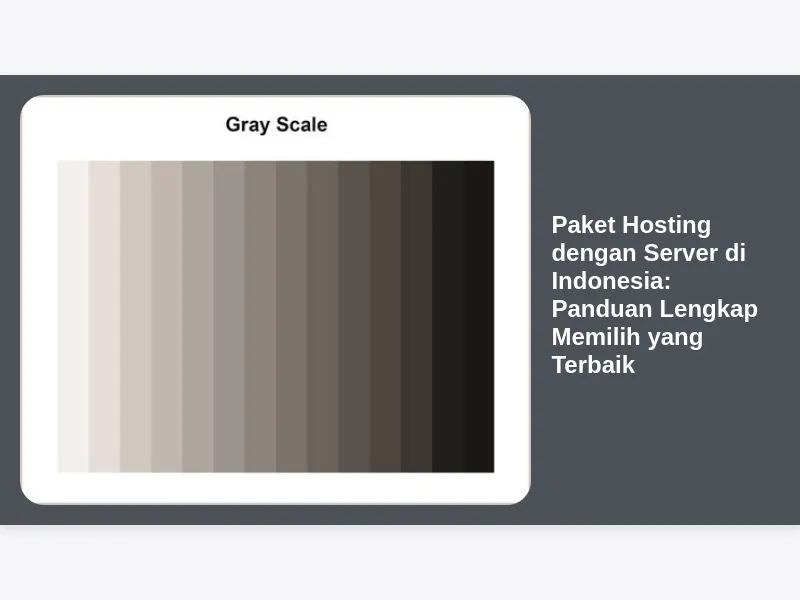 Gray Scale

Paket Hosting dengan Server di Indonesia: Panduan Lengkap Memilih yang Terbaik